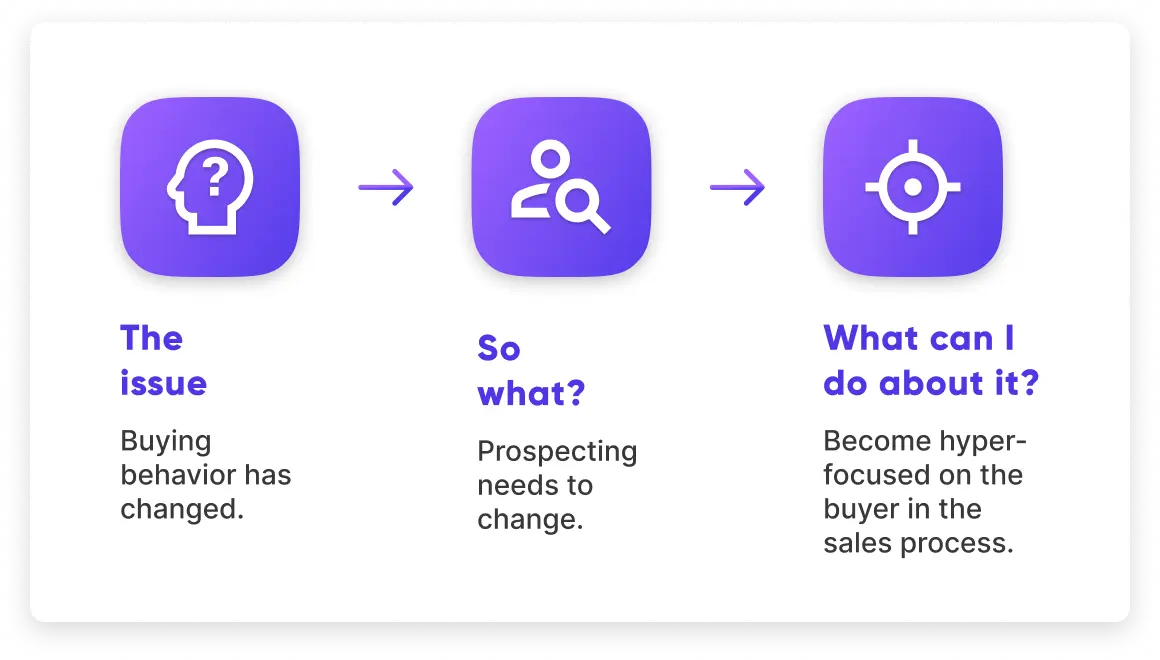 The issue

Buying behavior has changed.

So what?

Prospecting needs to change.

What can I do about it?

Become hyper-focused on the buyer in the sales process.